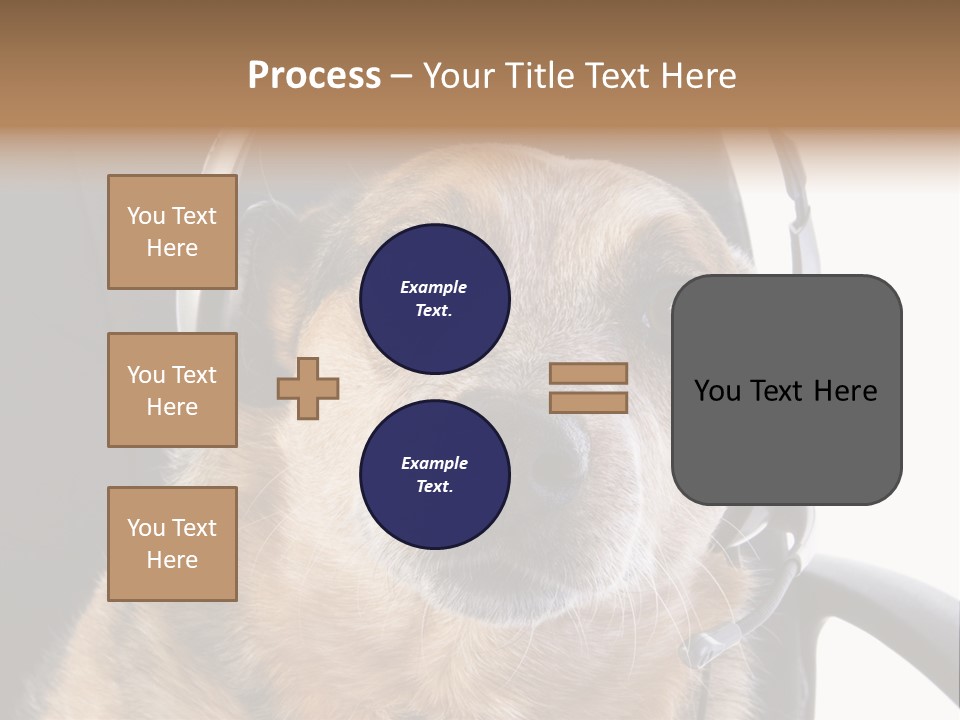 Process – Your Title Text Here

You Text Here

You Text Here

You Text Here

Example Text.

Example Text.

You Text Here